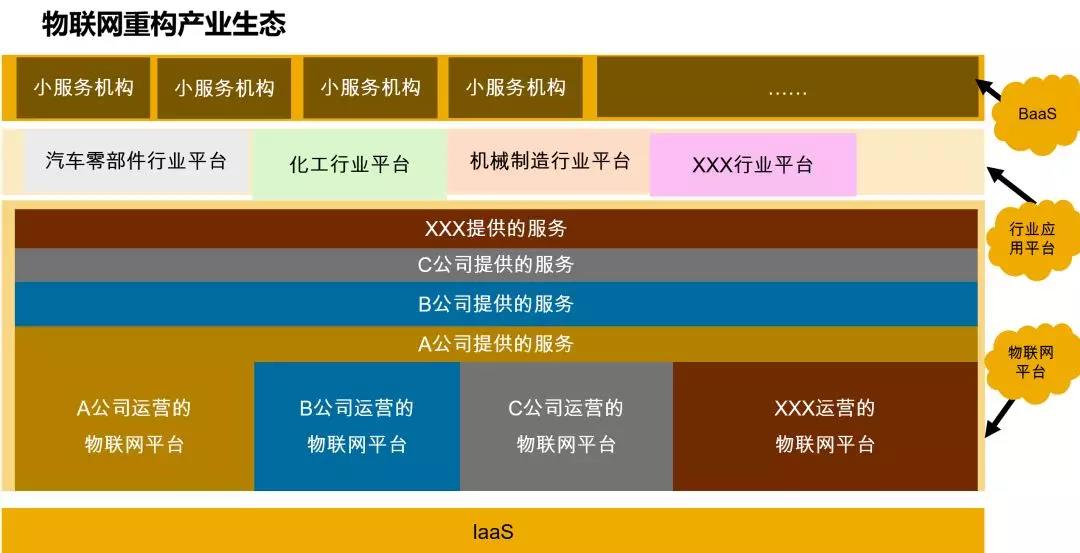 物联网重构产业生态

小服务机构

小服务机构

小服务机构

小服务机构

……

BaaS

汽车零部件行业平台

化工行业平台

机械制造行业平台

XXX行业平台

行业应用平台

XXX提供的服务

C公司提供的服务

B公司提供的服务

A公司提供的服务

物联网平台

A公司运营的物联网平台

B公司运营的物联网平台

C公司运营的物联网平台

XXX运营的物联网平台

IaaS